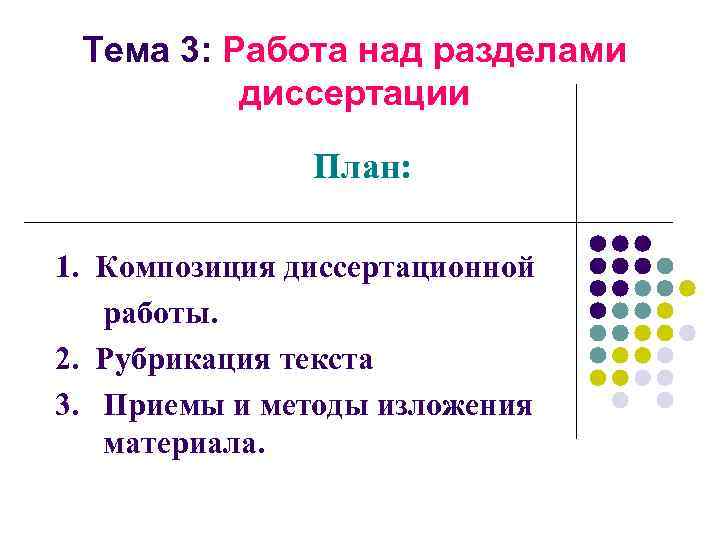 Тема 3: Работа над разделами диссертации

План:

1. Композиция диссертационной работы.
2. Рубрикация текста
3. Приемы и методы изложения материала.